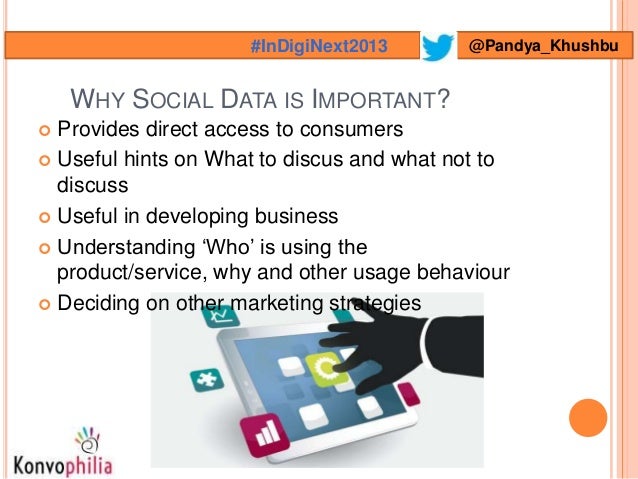 #InDigiNext2013

@Pandya_Khushbu

WHY SOCIAL DATA IS IMPORTANT?

Provides direct access to consumers

Useful hints on What to discus and what not to discuss

Useful in developing business

Understanding 'Who' is using the product/service, why and other usage behaviour

Deciding on other marketing strategies

Konvophilia